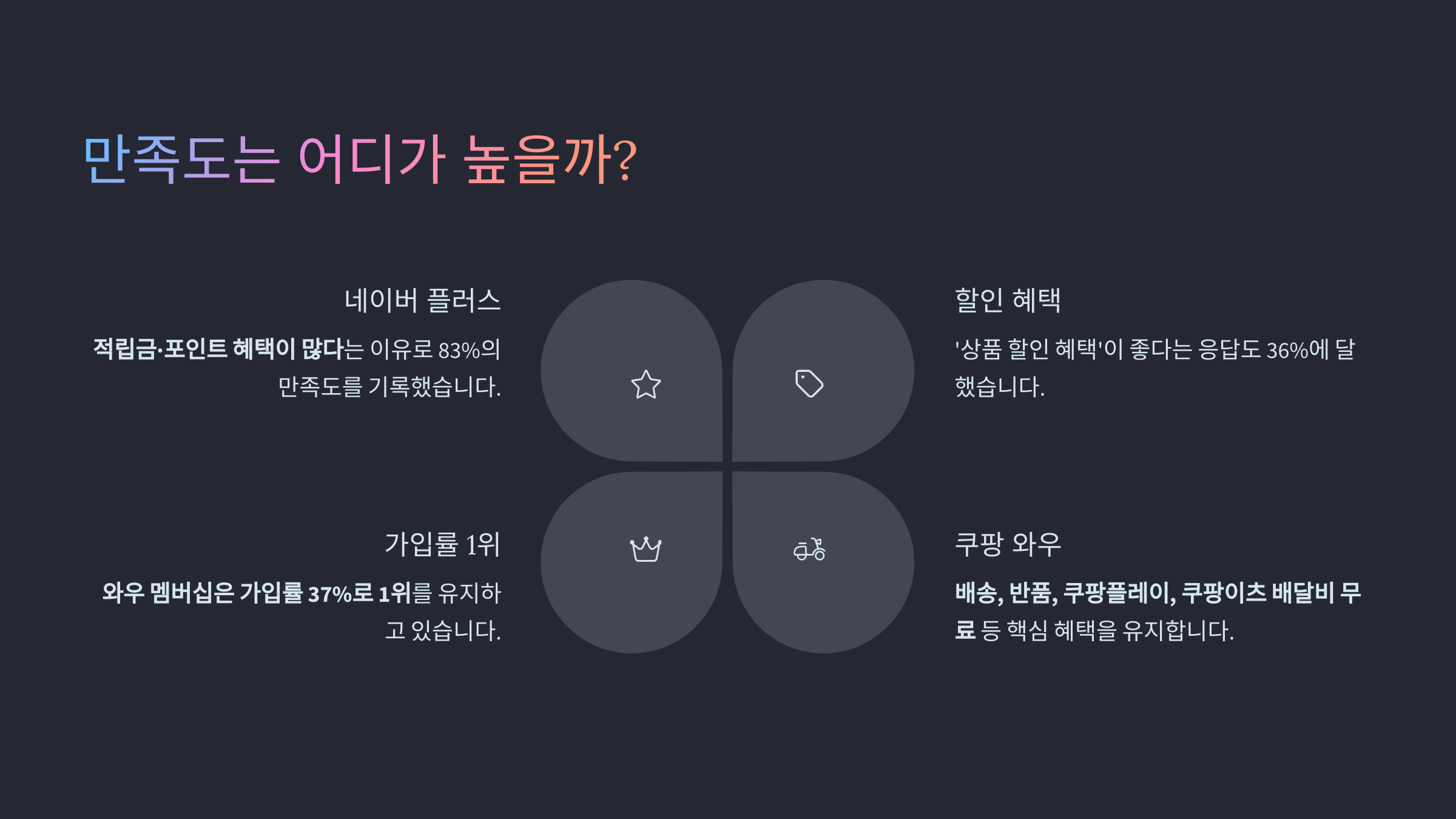 만족도는 어디가 높을까?

네이버 플러스

적립금·포인트 혜택이 많다는 이유로 83%의 만족도를 기록했습니다.

할인 혜택

'상품 할인 혜택'이 좋다는 응답도 36%에 달했습니다.

가입률 1위

와우 멤버십은 가입률 37%로 1위를 유지하고 있습니다.

쿠팡 와우

배송, 반품, 쿠팡플레이, 쿠팡이츠 배달비 무료 등 핵심 혜택을 유지합니다.